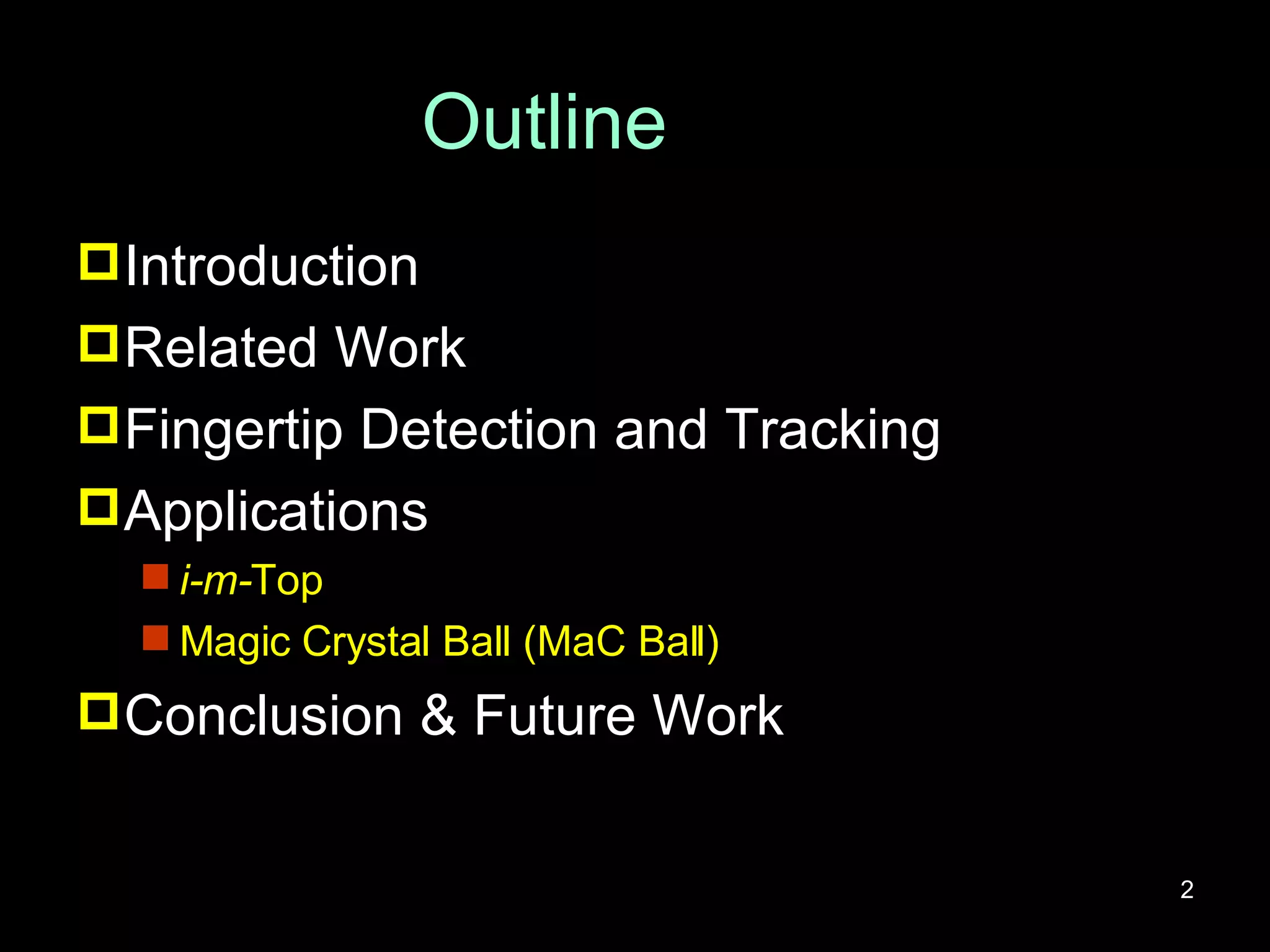 Outline

Introduction

Related Work

Fingertip Detection and Tracking

Applications

i-m-Top

Magic Crystal Ball (MaC Ball)

Conclusion & Future Work

2